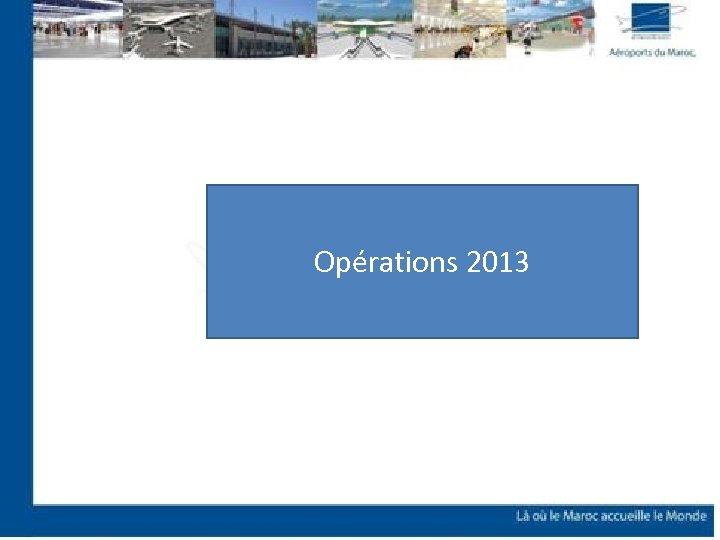 Aéroports du Maroc

Opérations 2013

Là où le Maroc accueille le Monde